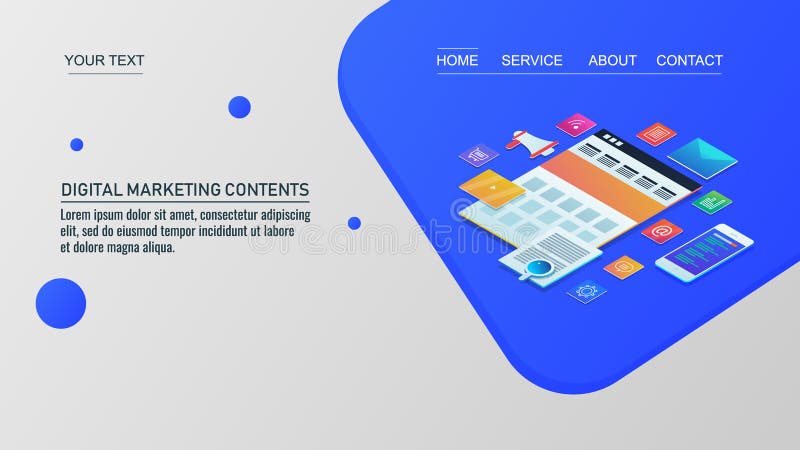 YOUR TEXT

HOME SERVICE ABOUT CONTACT

DIGITAL MARKETING CONTENTS

Lorem ipsum dolor sit amet, consectetur adipiscing elit, sed do eiusmod tempor incididunt ut labore et dolore magna aliqua.

dreamstime